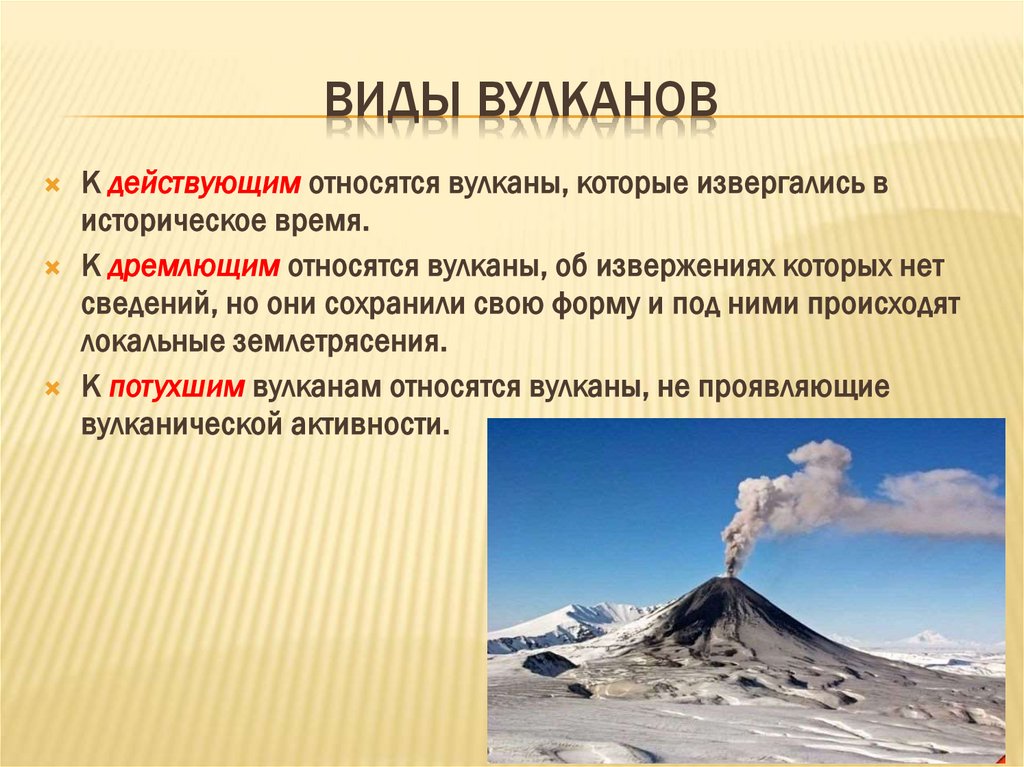 ВИДЫ ВУЛКАНОВ

К действующим относятся вулканы, которые извергались в историческое время.

К дремлющим относятся вулканы, об извержениях которых нет сведений, но они сохранили свою форму и под ними происходят локальные землетрясения.

К потухшим вулканам относятся вулканы, не проявляющие вулканической активности.